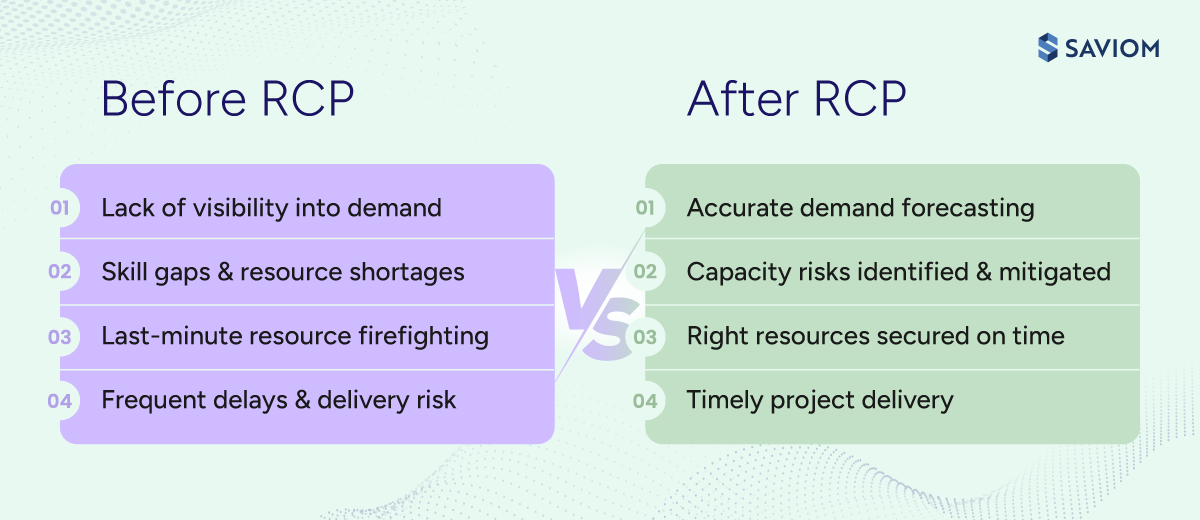 SAVIOM

Before RCP

01 Lack of visibility into demand
02 Skill gaps & resource shortages
03 Last-minute resource firefighting
04 Frequent delays & delivery risk

VS

After RCP

01 Accurate demand forecasting
02 Capacity risks identified & mitigated
03 Right resources secured on time
04 Timely project delivery